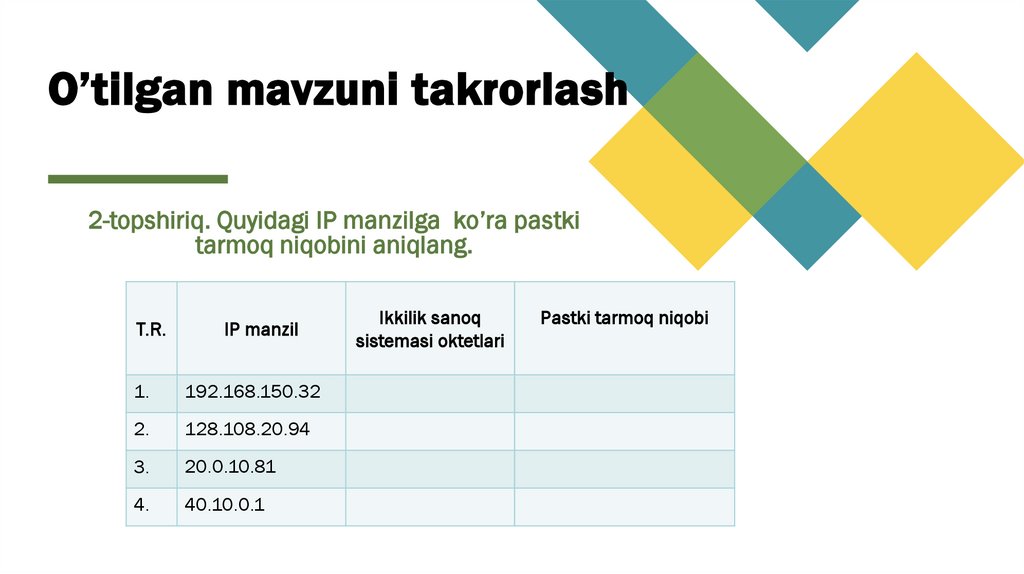 O’tilgan mavzuni takrorlash

2-topshiriq. Quyidagi IP manzilga ko’ra pastki tarmoq niqobini aniqlang.

| T.R. | IP manzil | Ikkilik sanoq sistemasi oktetlari | Pastki tarmoq niqobi |
|---|---|---|---|
| 1. | 192.168.150.32 | | |
| 2. | 128.108.20.94 | | |
| 3. | 20.0.10.81 | | |
| 4. | 40.10.0.1 | | |